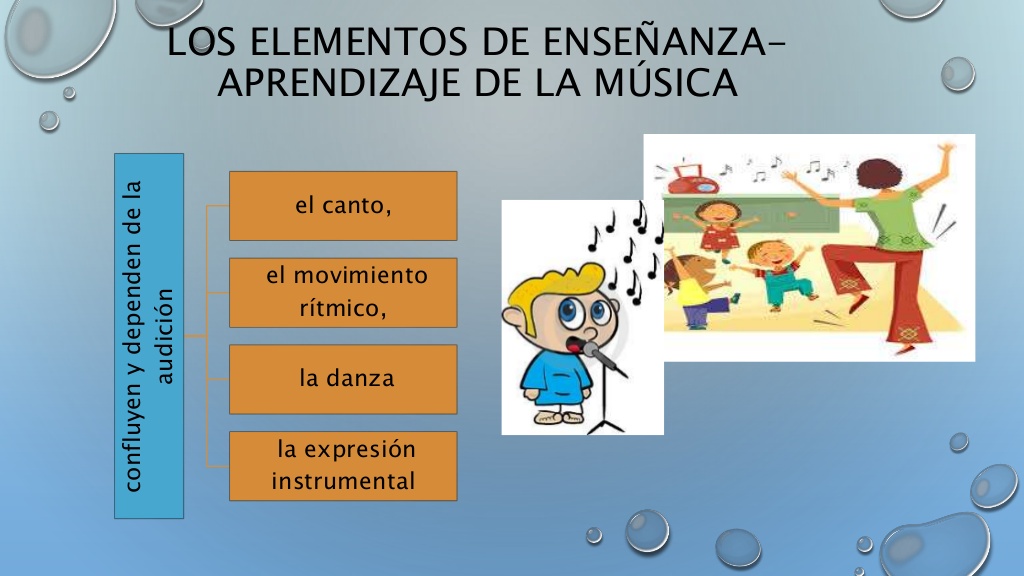 LOS ELEMENTOS DE ENSEÑANZA-APRENDIZAJE DE LA MÚSICA

confluyen y dependen de la audición

el canto,

el movimiento rítmico,

la danza

la expresión instrumental